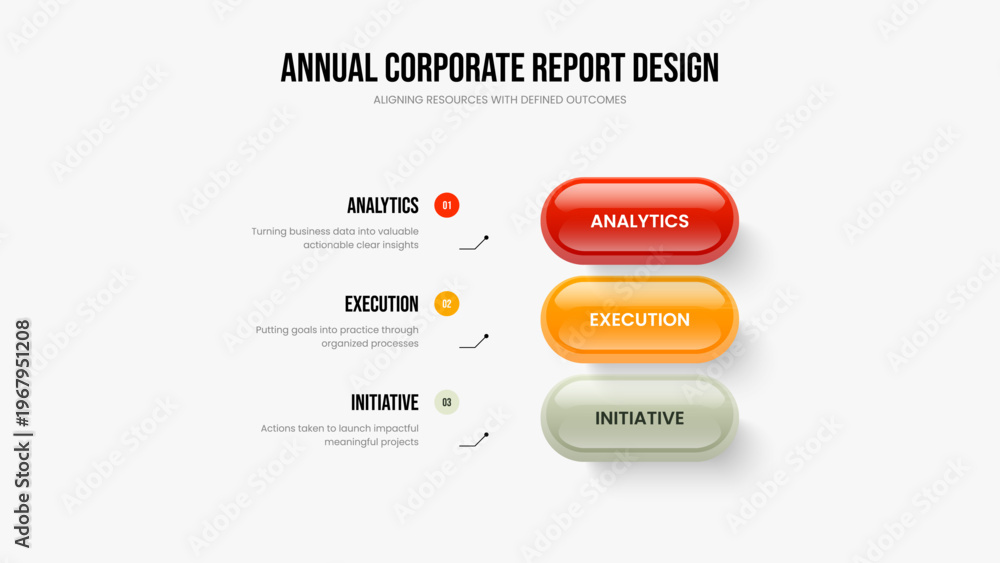 ANNUAL CORPORATE REPORT DESIGN

ALIGNING RESOURCES WITH DEFINED OUTCOMES

ANALYTICS 01

Turning business data into valuable actionable clear insights

ANALYTICS

EXECUTION 02

Putting goals into practice through organized processes

EXECUTION

INITIATIVE 03

Actions taken to launch impactful meaningful projects

INITIATIVE

Adobe Stock | #1967951208